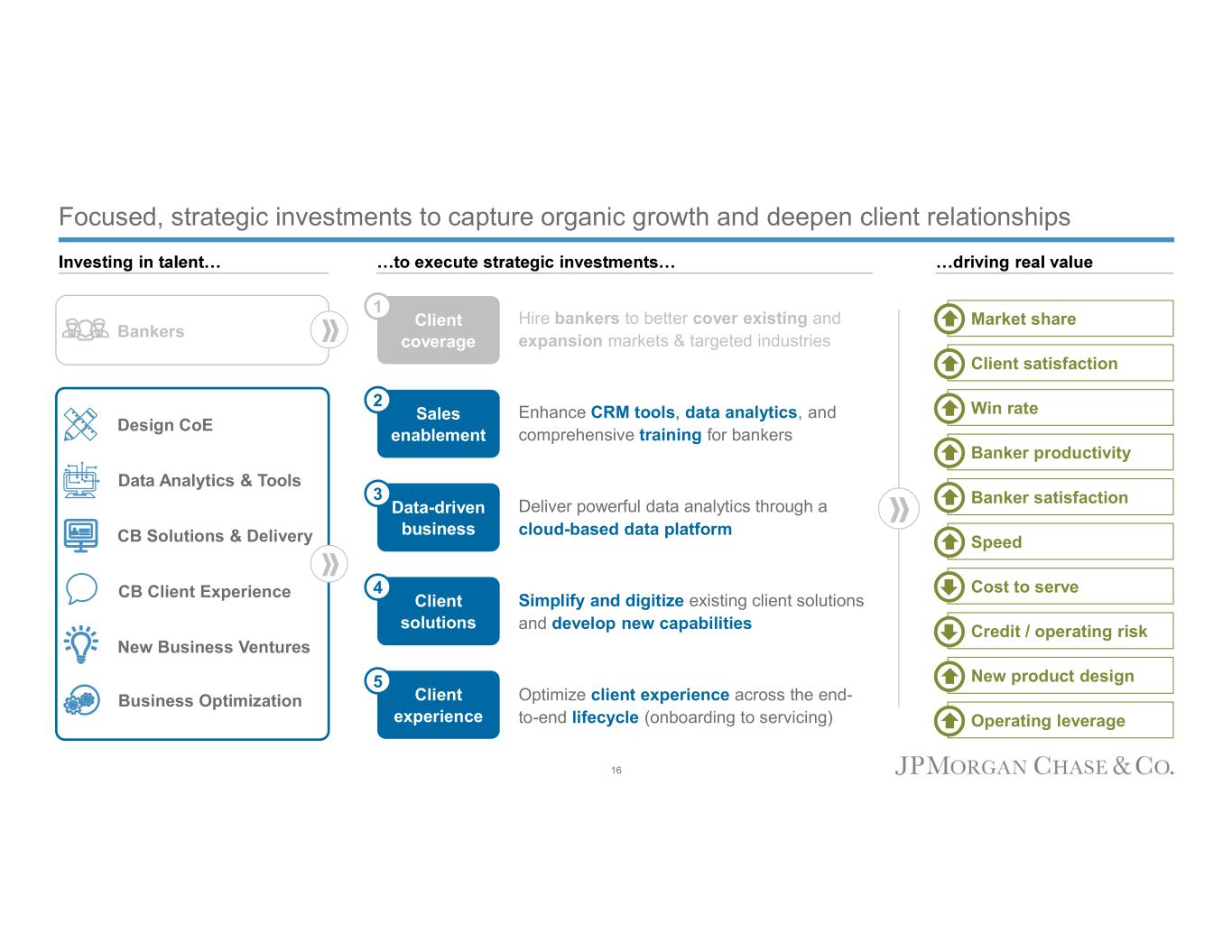 Focused, strategic investments to capture organic growth and deepen client relationships

Investing in talent…

Bankers

Design CoE

Data Analytics & Tools

CB Solutions & Delivery

CB Client Experience

New Business Ventures

Business Optimization

…to execute strategic investments…

1 Client coverage

Hire bankers to better cover existing and expansion markets & targeted industries

2 Sales enablement

Enhance CRM tools, data analytics, and comprehensive training for bankers

3 Data-driven business

Deliver powerful data analytics through a cloud-based data platform

4 Client solutions

Simplify and digitize existing client solutions and develop new capabilities

5 Client experience

Optimize client experience across the end-to-end lifecycle (onboarding to servicing)

…driving real value

Market share

Client satisfaction

Win rate

Banker productivity

Banker satisfaction

Speed

Cost to serve

Credit / operating risk

New product design

Operating leverage

16

JPMORGAN CHASE & CO.